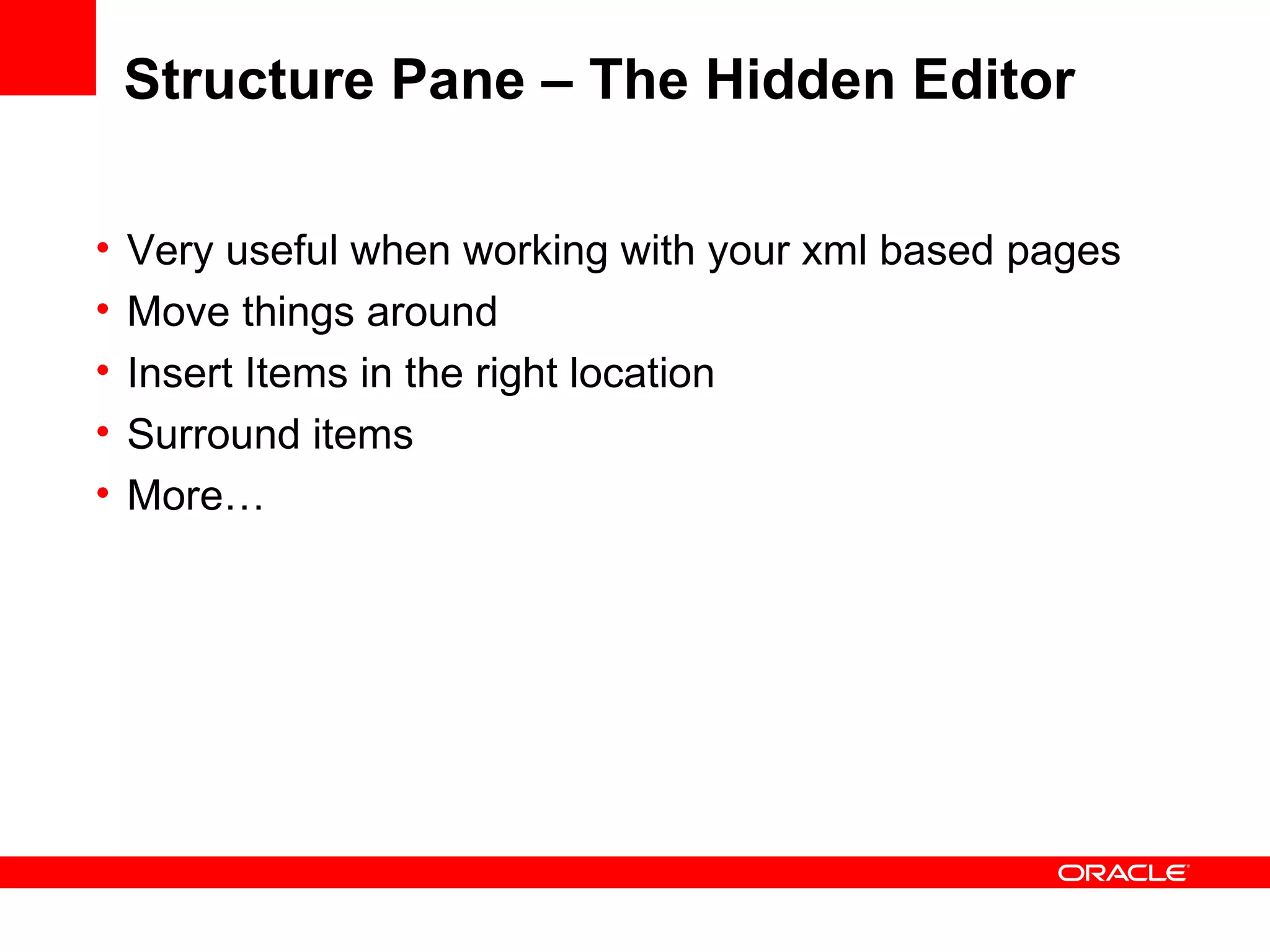 Structure Pane – The Hidden Editor

• Very useful when working with your xml based pages
• Move things around
• Insert Items in the right location
• Surround items
• More…

ORACLE